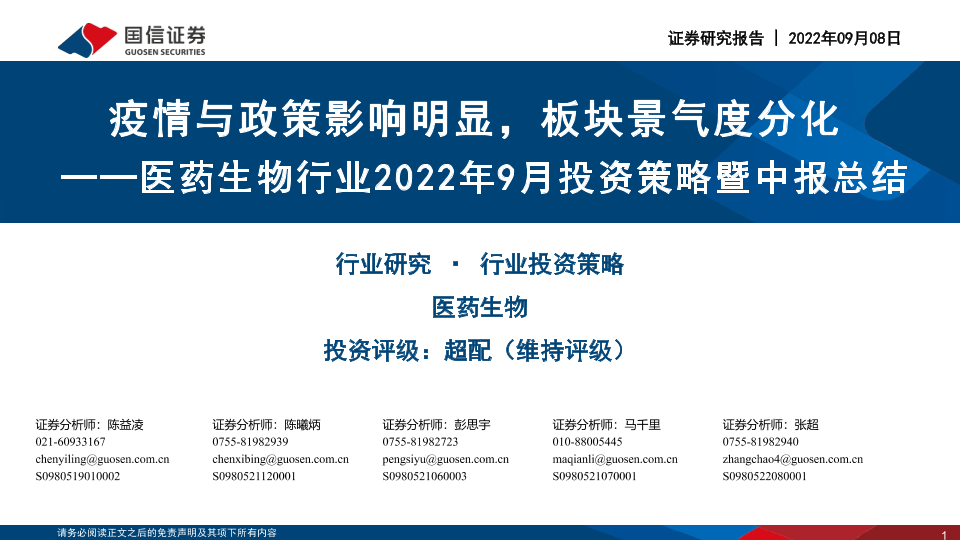 国信证券
GUOSEN SECURITIES

证券研究报告 | 2022年09月08日

疫情与政策影响明显，板块景气度分化
——医药生物行业2022年9月投资策略暨中报总结

行业研究 · 行业投资策略

医药生物

投资评级：超配（维持评级）

证券分析师：陈益凌
021-60933167
chenyiling@guosen.com.cn
S0980519010002

证券分析师：陈曦炳
0755-81982939
chenxibing@guosen.com.cn
S0980521120001

证券分析师：彭思宇
0755-81982723
pengsiyu@guosen.com.cn
S0980521060003

证券分析师：马千里
010-88005445
maqianli@guosen.com.cn
S0980521070001

证券分析师：张超
0755-81982940
zhangchao4@guosen.com.cn
S0980522080001

请务必阅读正文之后的免责声明及其项下所有内容

1